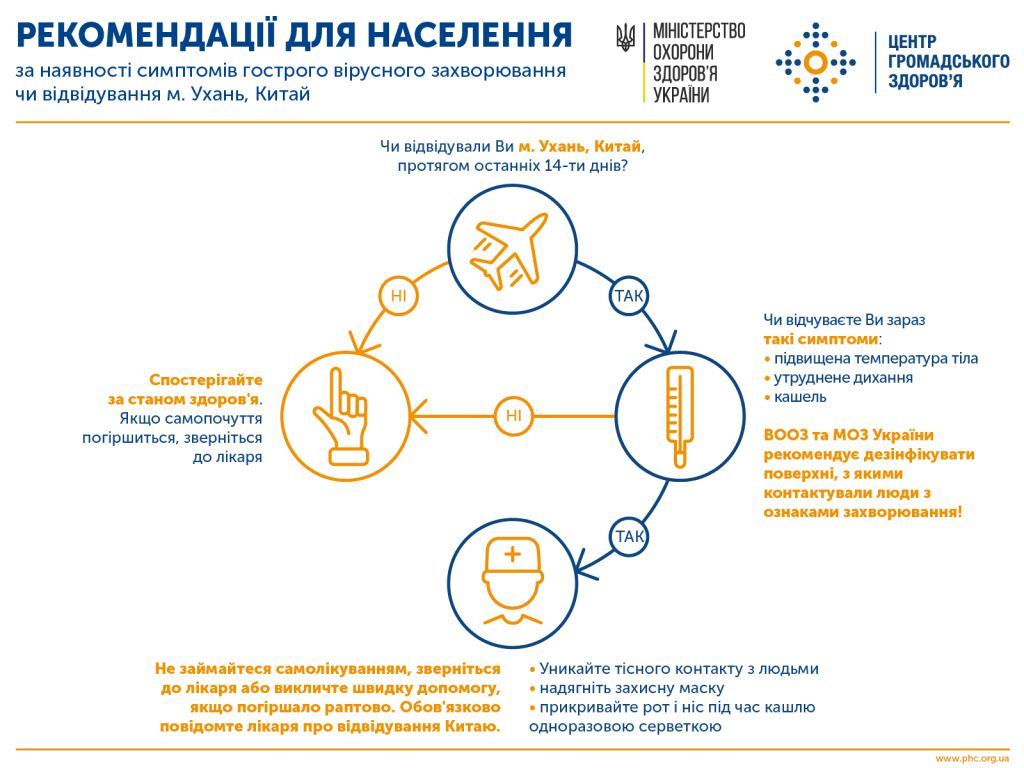 РЕКОМЕНДАЦІЇ ДЛЯ НАСЕЛЕННЯ
за наявності симптомів гострого вірусного захворювання чи відвідування м. Ухань, Китай

МІНІСТЕРСТВО ОХОРОНИ ЗДОРОВ'Я УКРАЇНИ

ЦЕНТР ГРОМАДСЬКОГО ЗДОРОВ'Я

Чи відвідували Ви м. Ухань, Китай, протягом останніх 14-ти днів?

НІ

ТАК

Чи відчуваєте Ви зараз такі симптоми:
• підвищена температура тіла
• утруднене дихання
• кашель

ВООЗ та МОЗ України рекомендує дезінфікувати поверхні, з якими контактували люди з ознаками захворювання!

Спостерігайте за станом здоров'я. Якщо самопочуття погіршиться, зверніться до лікаря

НІ

ТАК

Не займайтеся самолікуванням, зверніться до лікаря або викличте швидку допомогу, якщо погіршало раптово. Обов'язково повідомте лікаря про відвідування Китаю.

• Уникайте тісного контакту з людьми
• надягніть захисну маску
• прикривайте рот і ніс під час кашлю одноразовою серветкою

www.phc.org.ua